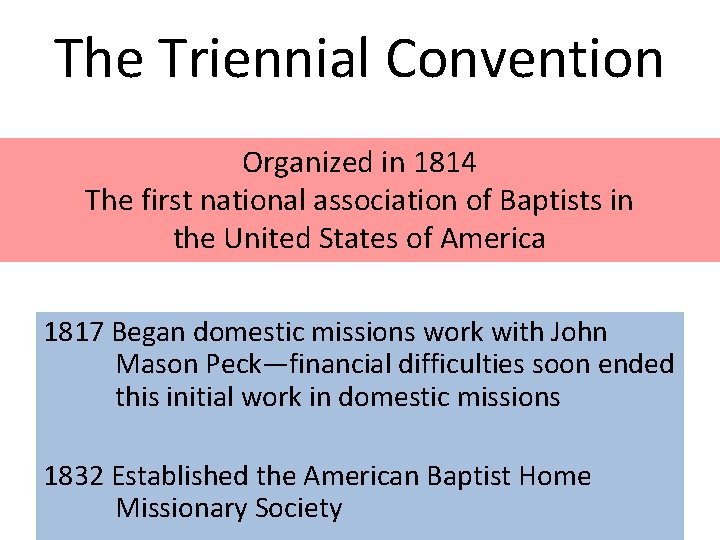 The Triennial Convention

Organized in 1814
The first national association of Baptists in the United States of America

1817 Began domestic missions work with John Mason Peck—financial difficulties soon ended this initial work in domestic missions

1832 Established the American Baptist Home Missionary Society